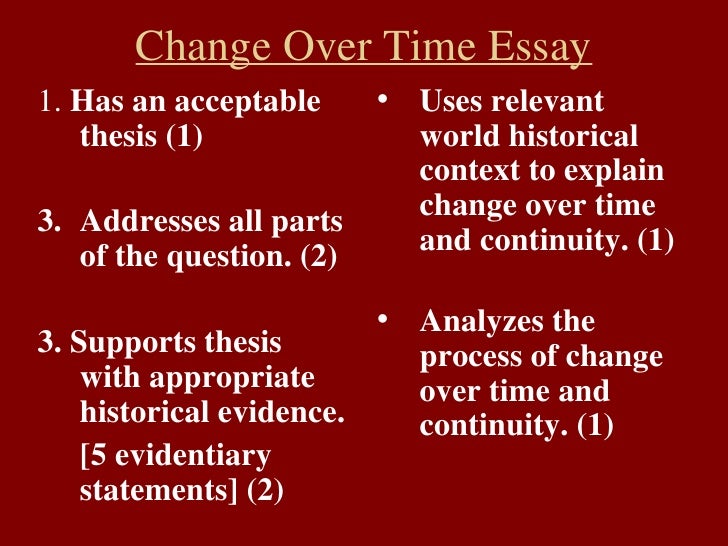 Change Over Time Essay

1. Has an acceptable thesis (1)

3. Addresses all parts of the question. (2)

3. Supports thesis with appropriate historical evidence.

[5 evidentiary statements] (2)

• Uses relevant world historical context to explain change over time and continuity. (1)

• Analyzes the process of change over time and continuity. (1)